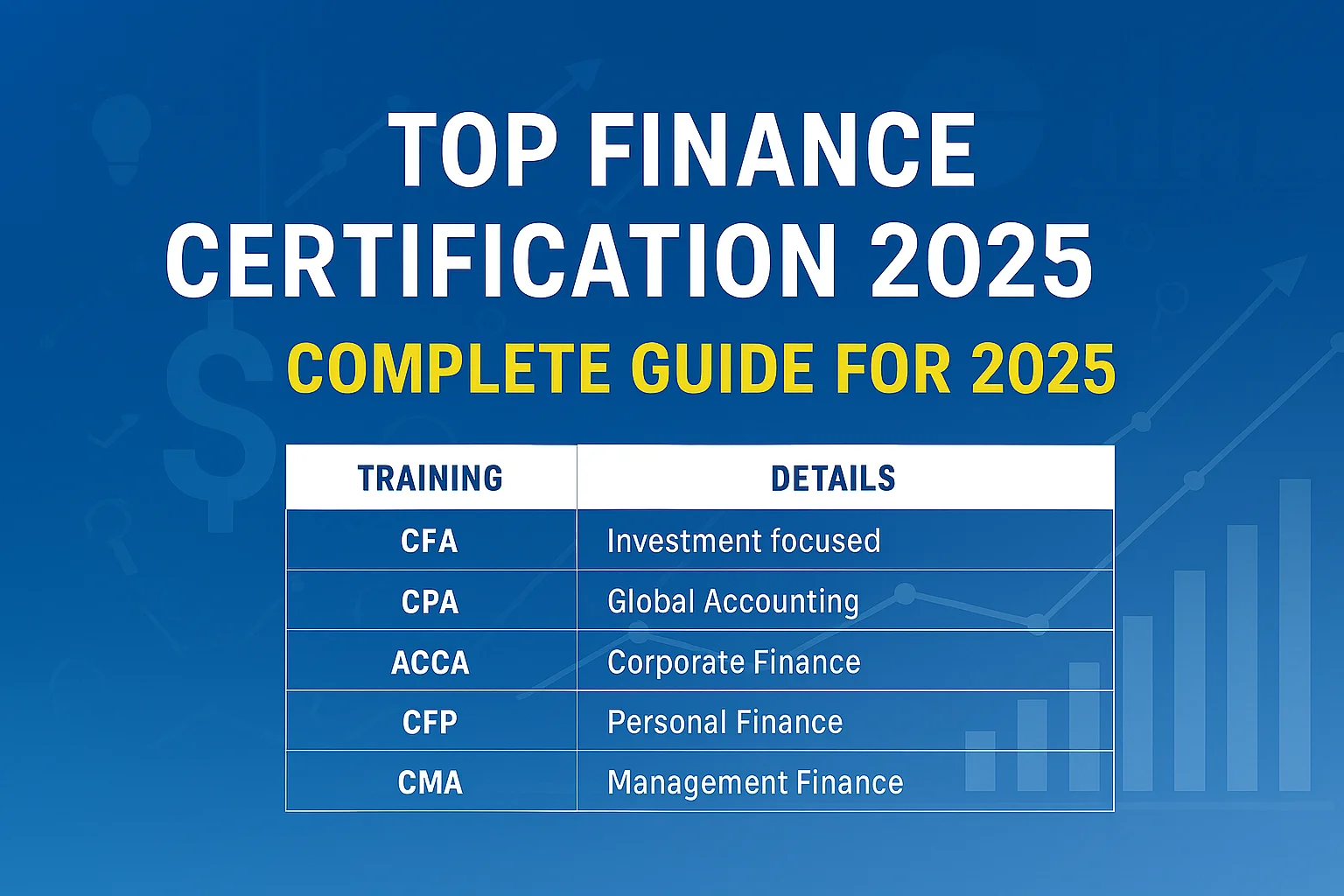 TOP FINANCE CERTIFICATION 2025

COMPLETE GUIDE FOR 2025

| TRAINING | DETAILS |
|---|---|
| CFA | Investment focused |
| CPA | Global Accounting |
| ACCA | Corporate Finance |
| CFP | Personal Finance |
| CMA | Management Finance |